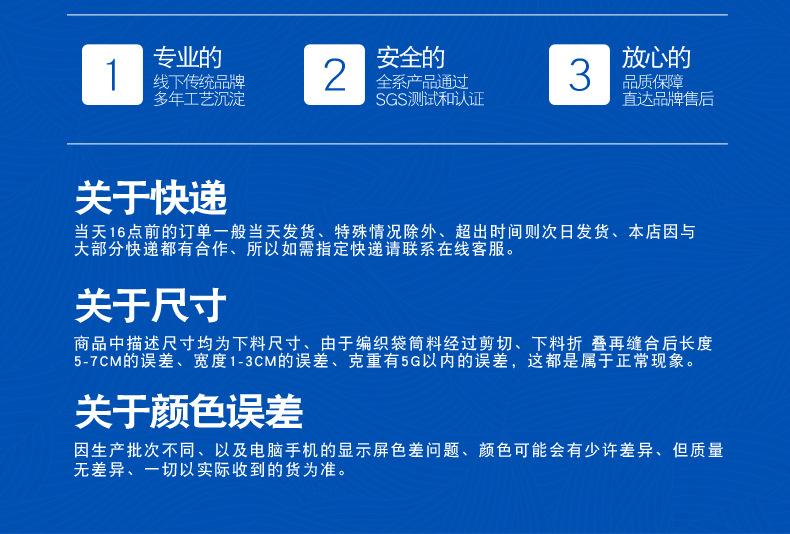 1 专业的
线下传统品牌
多年工艺沉淀

2 安全的
全系产品通过
SGS测试和认证

3 放心的
品质保障
直达品牌售后

关于快递

当天16点前的订单一般当天发货、特殊情况除外、超出时间则次日发货、本店因与大部分快递都有合作、所以如需指定快递请联系在线客服。

关于尺寸

商品中描述尺寸均为下料尺寸、由于编织袋筒料经过剪切、下料折 叠再缝合后长度5-7CM的误差、宽度1-3CM的误差、克重有5G以内的误差，这都是属于正常现象。

关于颜色误差

因生产批次不同、以及电脑手机的显示屏色差问题、颜色可能会有少许差异、但质量无差异、一切以实际收到的货为准。